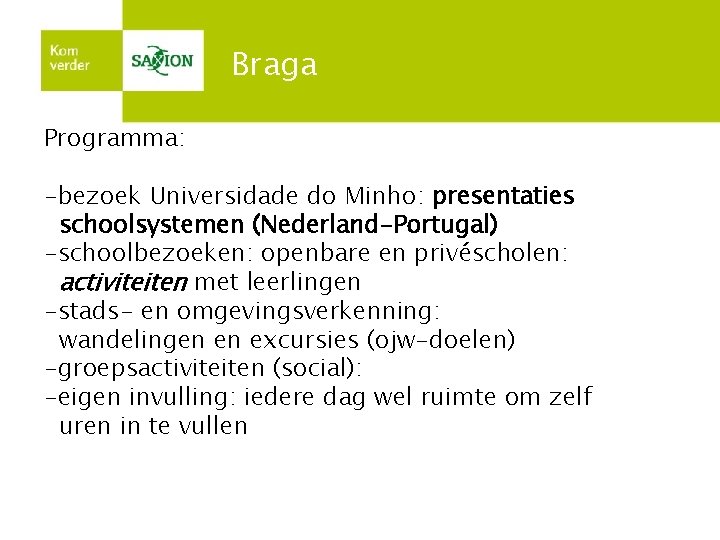 Kom verder

SAXION

Braga

Programma:

-bezoek Universidade do Minho: presentaties schoolsystemen (Nederland-Portugal)
-schoolbezoeken: openbare en privéscholen: activiteiten met leerlingen
-stads- en omgevingsverkenning: wandelingen en excursies (ojw-doelen)
-groepsactiviteiten (social):
-eigen invulling: iedere dag wel ruimte om zelf uren in te vullen